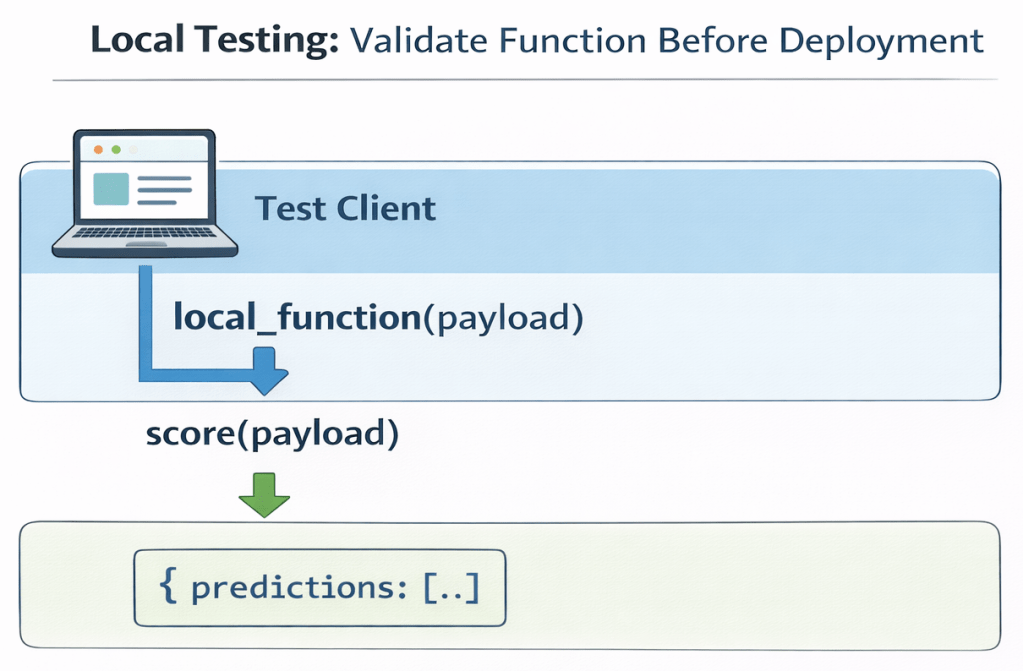 Local Testing: Validate Function Before Deployment

Test Client

local_function(payload)

score(payload)

{ predictions: [..]